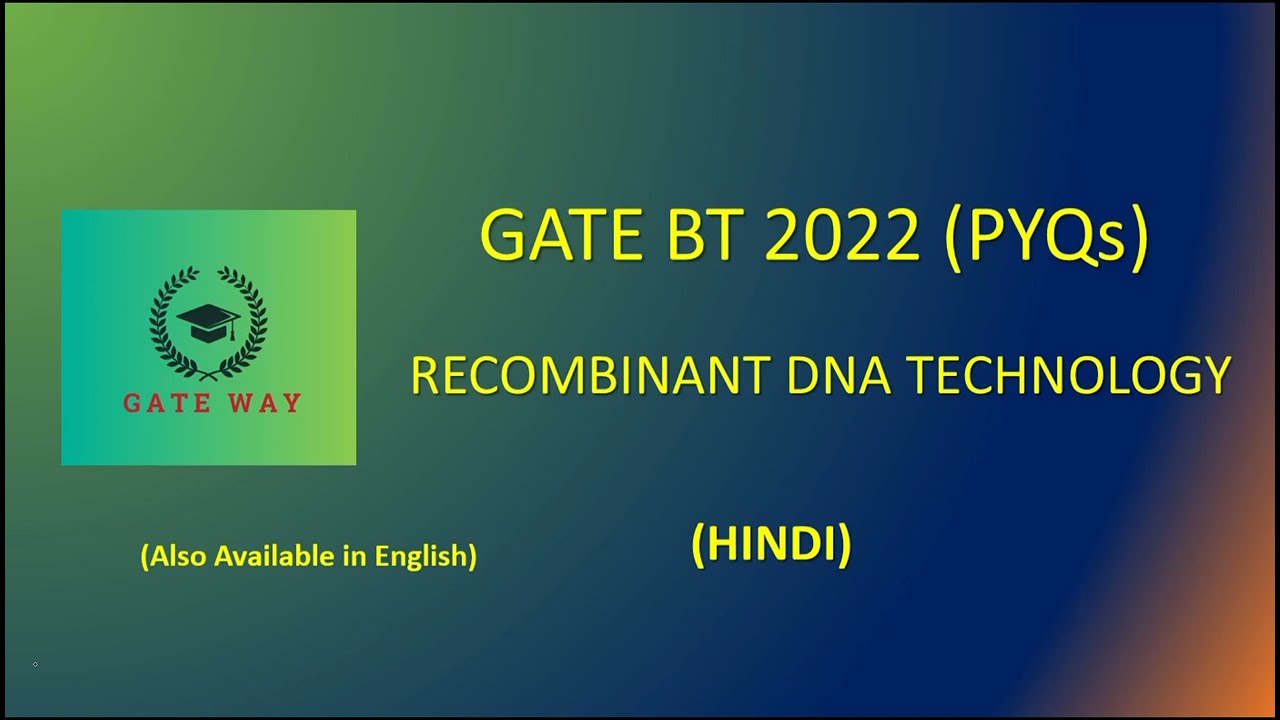 GATE WAY

GATE BT 2022 (PYQs)

RECOMBINANT DNA TECHNOLOGY

(Also Available in English)

(HINDI)